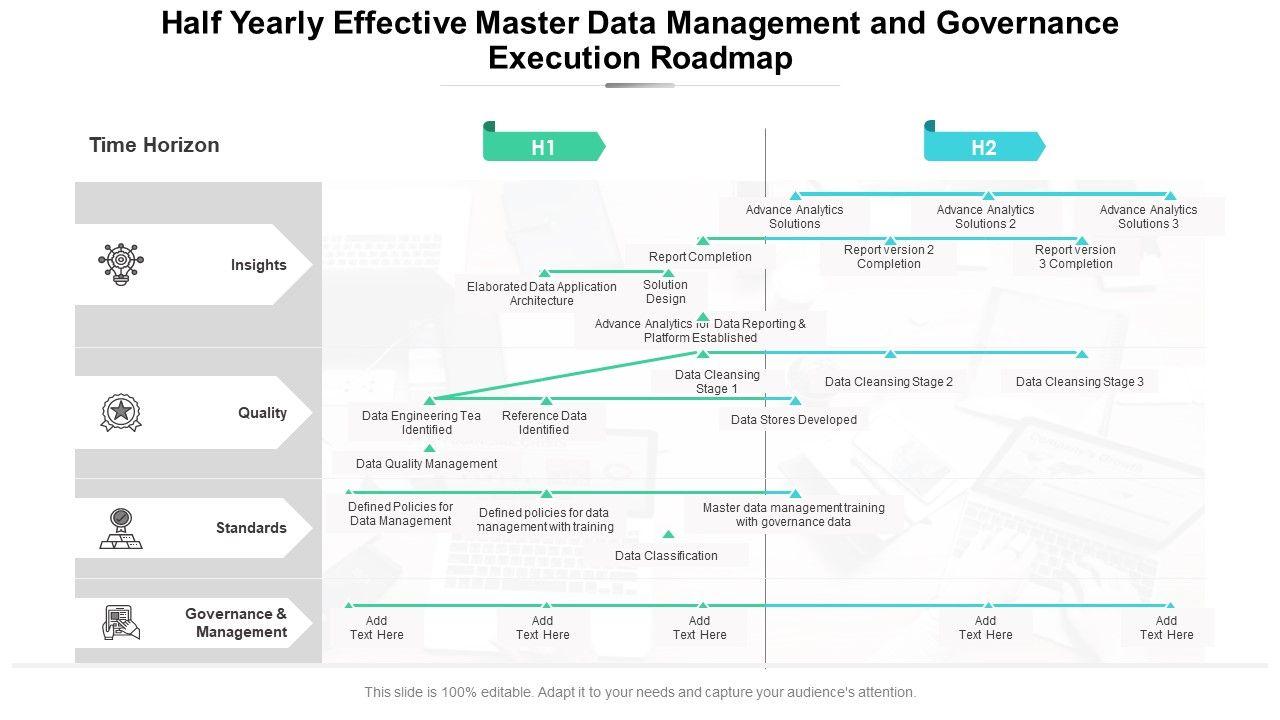 Half Yearly Effective Master Data Management and Governance Execution Roadmap

Time Horizon

H1

H2

Insights

Advance Analytics Solutions

Advance Analytics Solutions 2

Advance Analytics Solutions 3

Report Completion

Report version 2 Completion

Report version 3 Completion

Elaborated Data Application Architecture

Solution Design

Advance Analytics for Data Reporting & Platform Established

Quality

Data Cleansing Stage 1

Data Cleansing Stage 2

Data Cleansing Stage 3

Data Engineering Tea Identified

Reference Data Identified

Data Stores Developed

Data Quality Management

Standards

Defined Policies for Data Management

Defined policies for data management with training

Master data management training with governance data

Data Classification

Governance & Management

Add Text Here

Add Text Here

Add Text Here

Add Text Here

Add Text Here

This slide is 100% editable. Adapt it to your needs and capture your audience's attention.